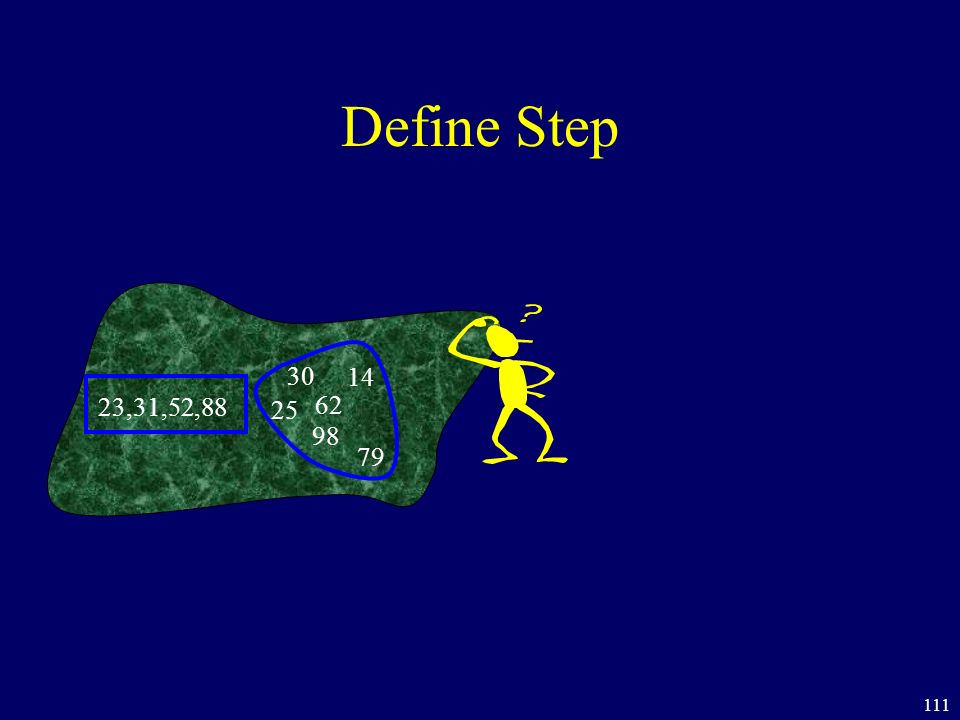 Define Step

23,31,52,88

30 14
25 62
98
79

?

111